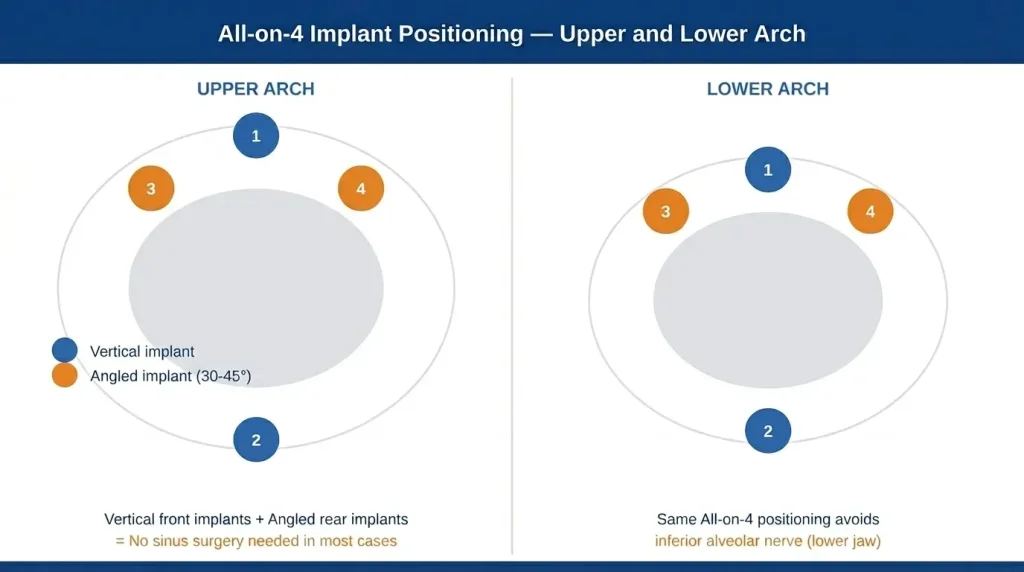 All-on-4 Implant Positioning — Upper and Lower Arch

UPPER ARCH

1
3
4
Vertical implant
Angled implant (30-45°)
2

Vertical front implants + Angled rear implants
= No sinus surgery needed in most cases

LOWER ARCH

1
3
4
2

Same All-on-4 positioning avoids
inferior alveolar nerve (lower jaw)